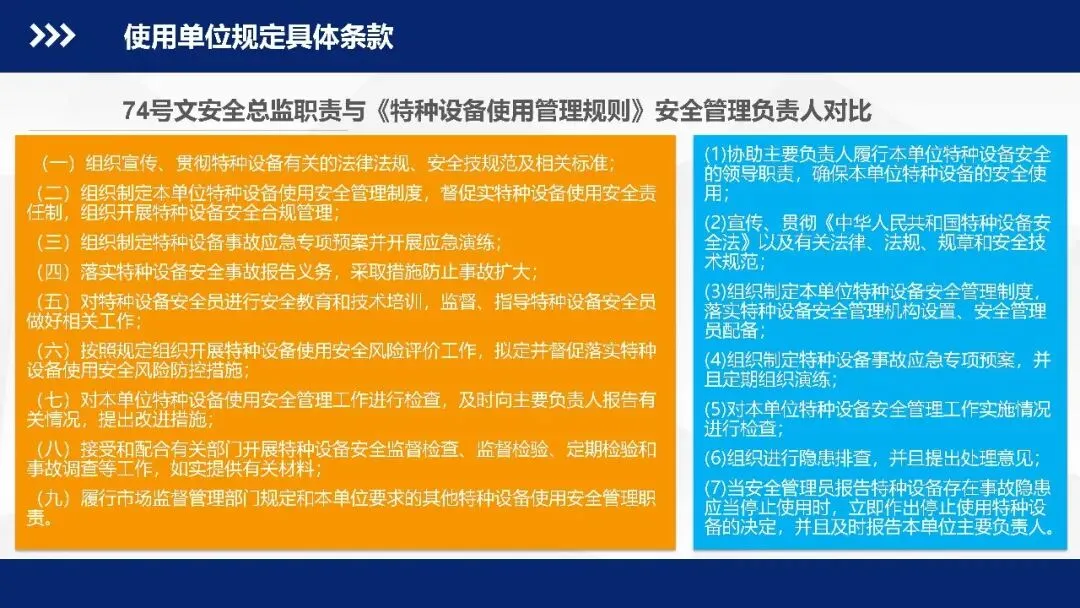 使用单位规定具体条款

74号文安全总监职责与《特种设备使用管理规则》安全管理负责人对比

（一）组织宣传、贯彻特种设备有关的法律法规、安全技规范及相关标准；

（二）组织制定本单位特种设备使用安全管理制度，督促实特种设备使用安全责任制，组织开展特种设备安全合规管理；

（三）组织制定特种设备事故应急专项预案并开展应急演练；

（四）落实特种设备安全事故报告义务，采取措施防止事故扩大；

（五）对特种设备安全员进行安全教育和技术培训，监督、指导特种设备安全员做好相关工作；

（六）按照规定组织开展特种设备使用安全风险评价工作，拟定并督促落实特种设备使用安全风险防控措施；

（七）对本单位特种设备使用安全管理工作进行检查，及时向主要负责人报告有关情况，提出改进措施；

（八）接受和配合有关部门开展特种设备安全监督检查、监督检验、定期检验和事故调查等工作，如实提供有关材料；

（九）履行市场监督管理部门规定和本单位要求的其他特种设备使用安全管理职责。

(1)协助主要负责人履行本单位特种设备安全的领导职责，确保本单位特种设备的安全使用；

(2)宣传、贯彻《中华人民共和国特种设备安全法》以及有关法律、法规、规章和安全技术规范；

(3)组织制定本单位特种设备安全管理制度，落实特种设备安全管理机构设置、安全管理员配备；

(4)组织制定特种设备事故应急专项预案，并且定期组织演练；

(5)对本单位特种设备安全管理工作实施情况进行检查；

(6)组织进行隐患排查，并且提出处理意见；

(7)当安全管理员报告特种设备存在事故隐患应当停止使用时，立即作出停止使用特种设备的决定，并且及时报告本单位主要负责人。